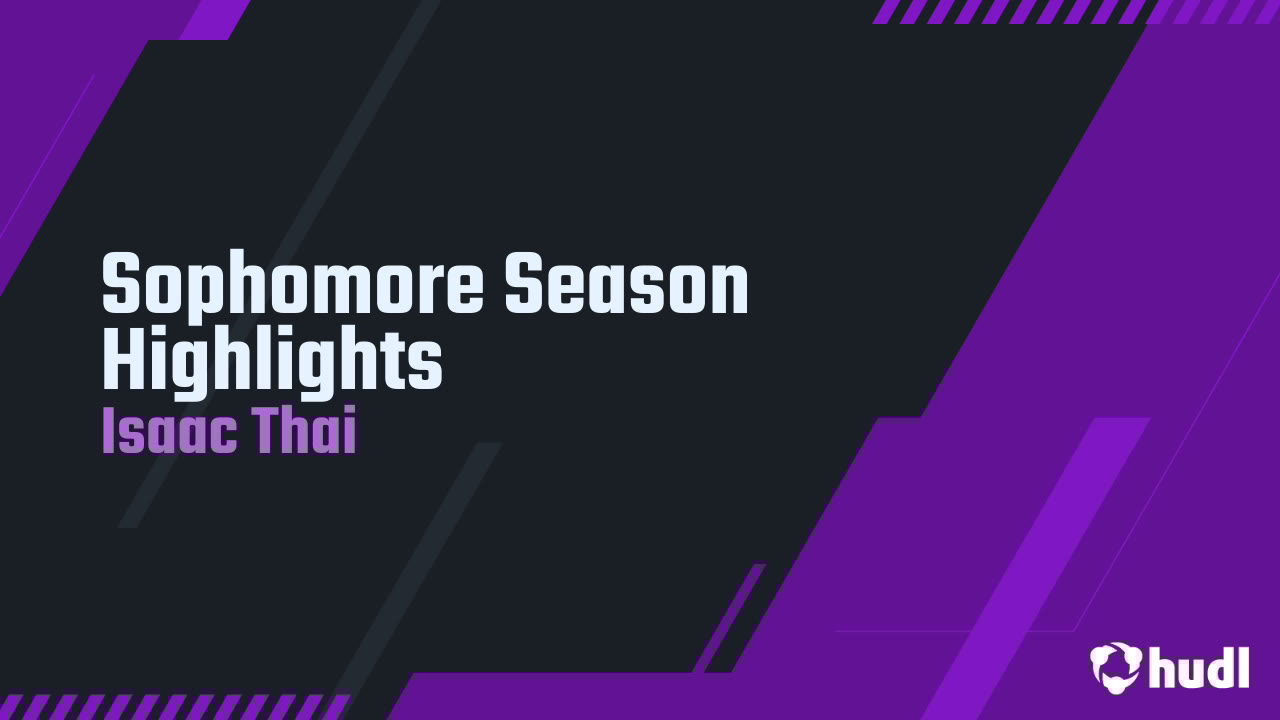 Sophomore Season Highlights
Isaac Thai

hudl